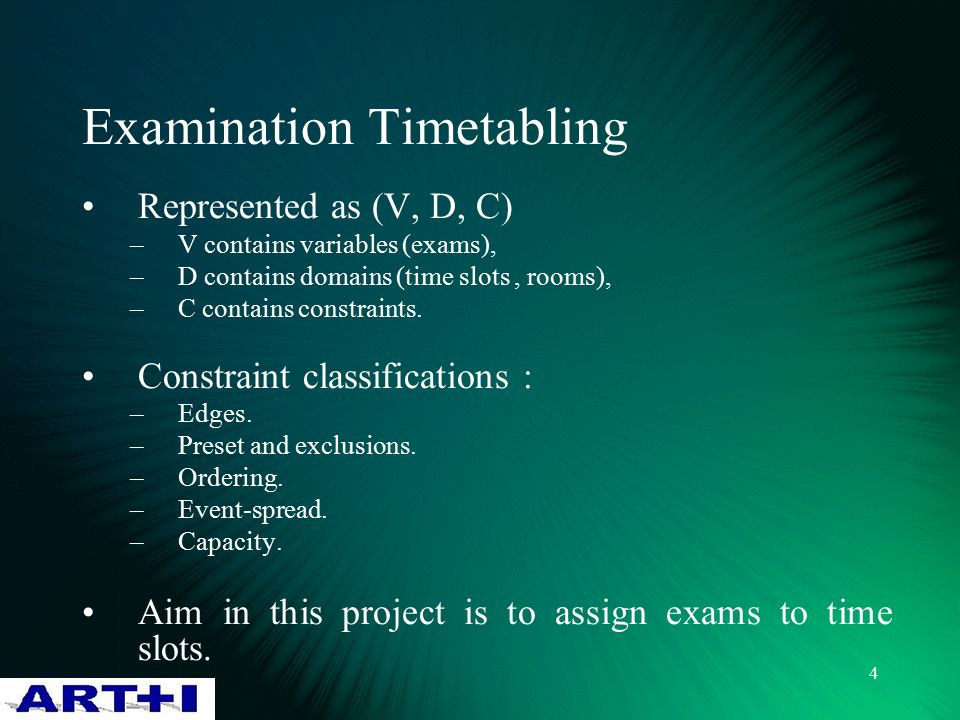 Examination Timetabling

• Represented as (V, D, C)
– V contains variables (exams),
– D contains domains (time slots , rooms),
– C contains constraints.

• Constraint classifications :
– Edges.
– Preset and exclusions.
– Ordering.
– Event-spread.
– Capacity.

• Aim in this project is to assign exams to time slots.

4

ART+I